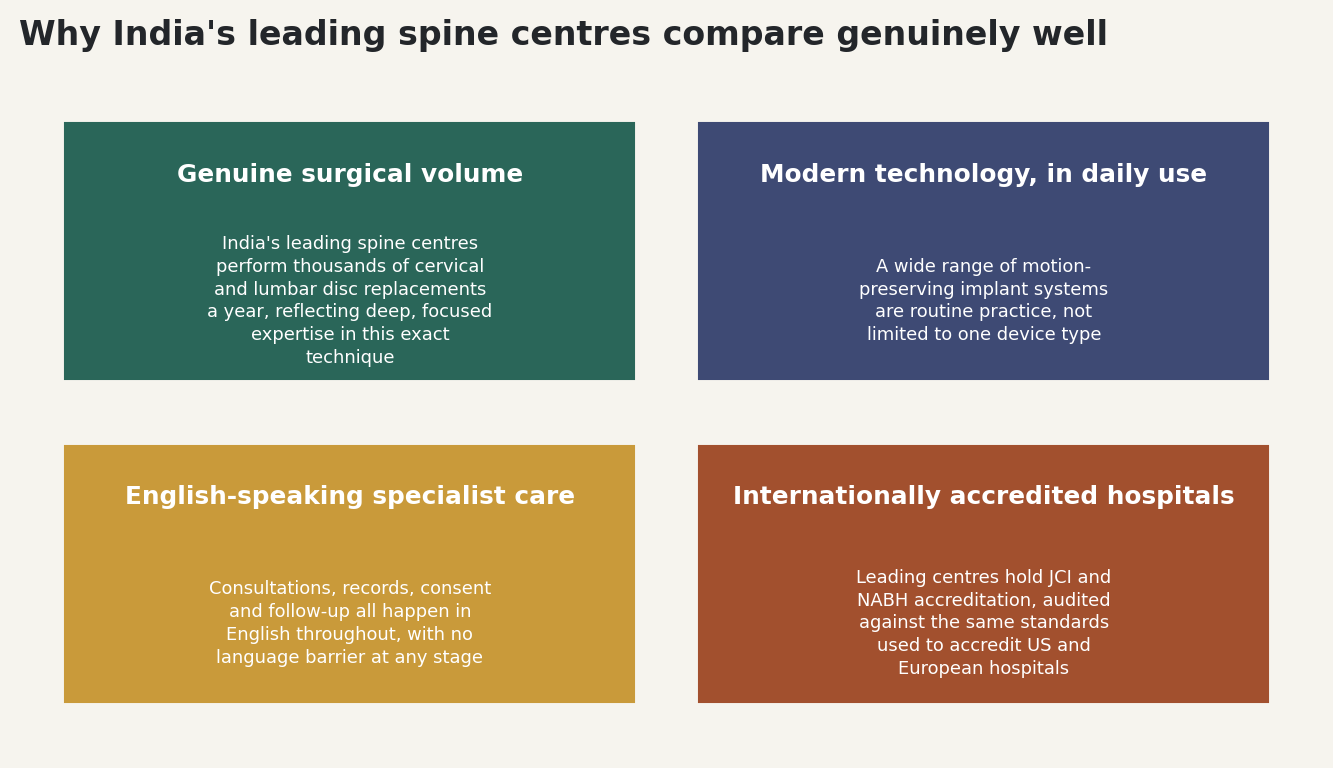 Why India's leading spine centres compare genuinely well

Genuine surgical volume

India's leading spine centres perform thousands of cervical and lumbar disc replacements a year, reflecting deep, focused expertise in this exact technique

Modern technology, in daily use

A wide range of motion-preserving implant systems are routine practice, not limited to one device type

English-speaking specialist care

Consultations, records, consent and follow-up all happen in English throughout, with no language barrier at any stage

Internationally accredited hospitals

Leading centres hold JCI and NABH accreditation, audited against the same standards used to accredit US and European hospitals